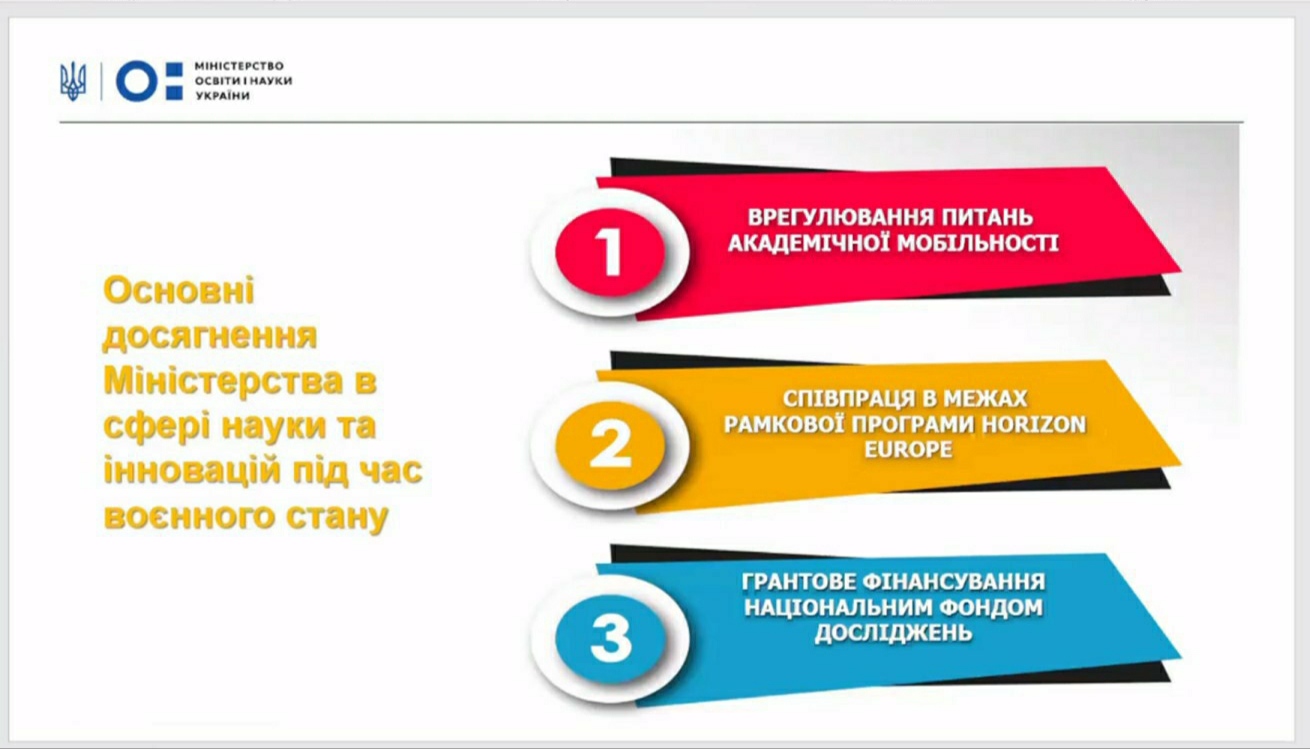 МІНІСТЕРСТВО ОСВІТИ І НАУКИ УКРАЇНИ

Основні досягнення Міністерства в сфері науки та інновацій під час воєнного стану

1

ВРЕГУЛЮВАННЯ ПИТАНЬ АКАДЕМІЧНОЇ МОБІЛЬНОСТІ

2

СПІВПРАЦЯ В МЕЖАХ РАМКОВОЇ ПРОГРАМИ HORIZON EUROPE

3

ГРАНТОВЕ ФІНАНСУВАННЯ НАЦІОНАЛЬНИМ ФОНДОМ ДОСЛІДЖЕНЬ